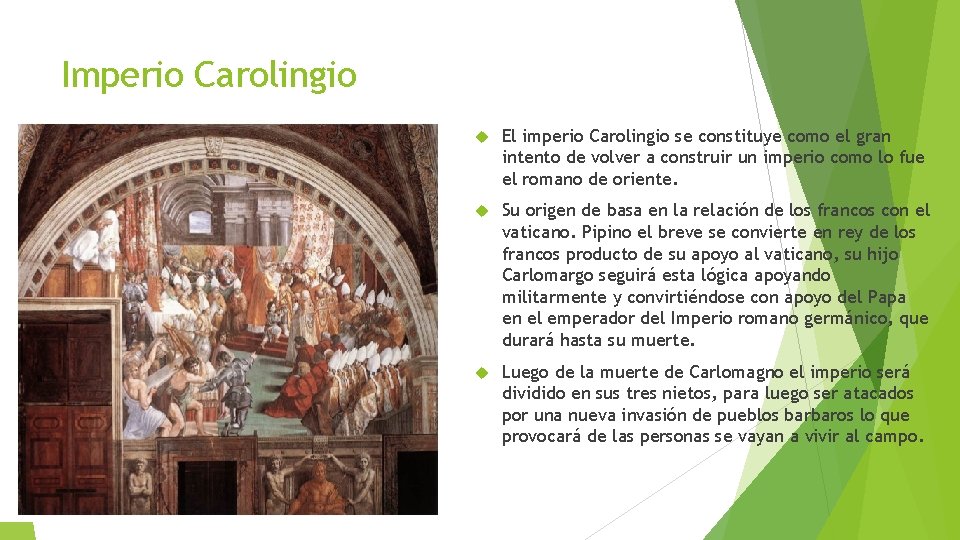 Imperio Carolingio

El imperio Carolingio se constituye como el gran intento de volver a construir un imperio como lo fue el romano de oriente.

Su origen de basa en la relación de los francos con el vaticano. Pipino el breve se convierte en rey de los francos producto de su apoyo al vaticano, su hijo Carlomargo seguirá esta lógica apoyando militarmente y convirtiéndose con apoyo del Papa en el emperador del Imperio romano germánico, que durará hasta su muerte.

Luego de la muerte de Carlomagno el imperio será dividido en sus tres nietos, para luego ser atacados por una nueva invasión de pueblos barbaros lo que provocará de las personas se vayan a vivir al campo.